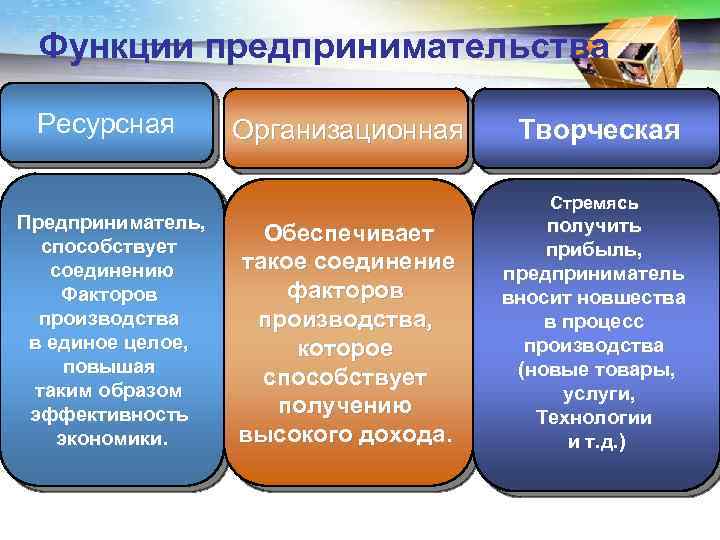 Функции предпринимательства

Ресурсная

Организационная

Творческая

Предприниматель, способствует соединению Факторов производства в единое целое, повышая таким образом эффективность экономики.

Обеспечивает такое соединение факторов производства, которое способствует получению высокого дохода.

Стремясь получить прибыль, предприниматель вносит новшества в процесс производства (новые товары, услуги, Технологии и т.д.)